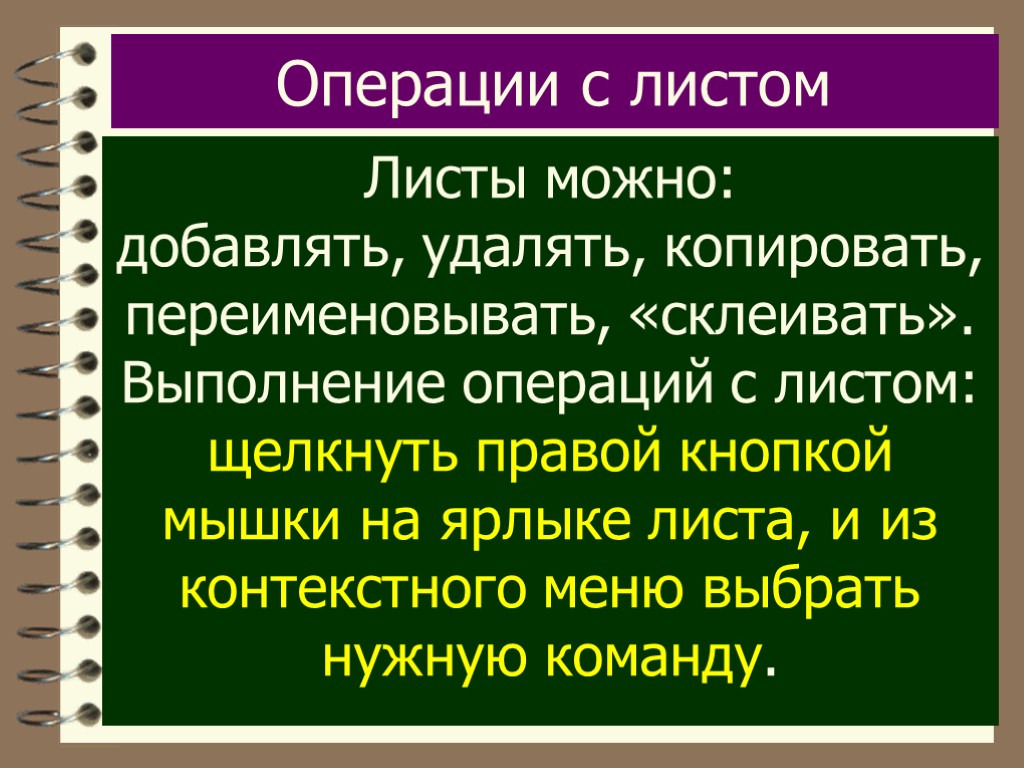 Операции с листом

Листы можно:
добавлять, удалять, копировать, переименовывать, «склеивать».
Выполнение операций с листом:
щелкнуть правой кнопкой мышки на ярлыке листа, и из контекстного меню выбрать нужную команду.